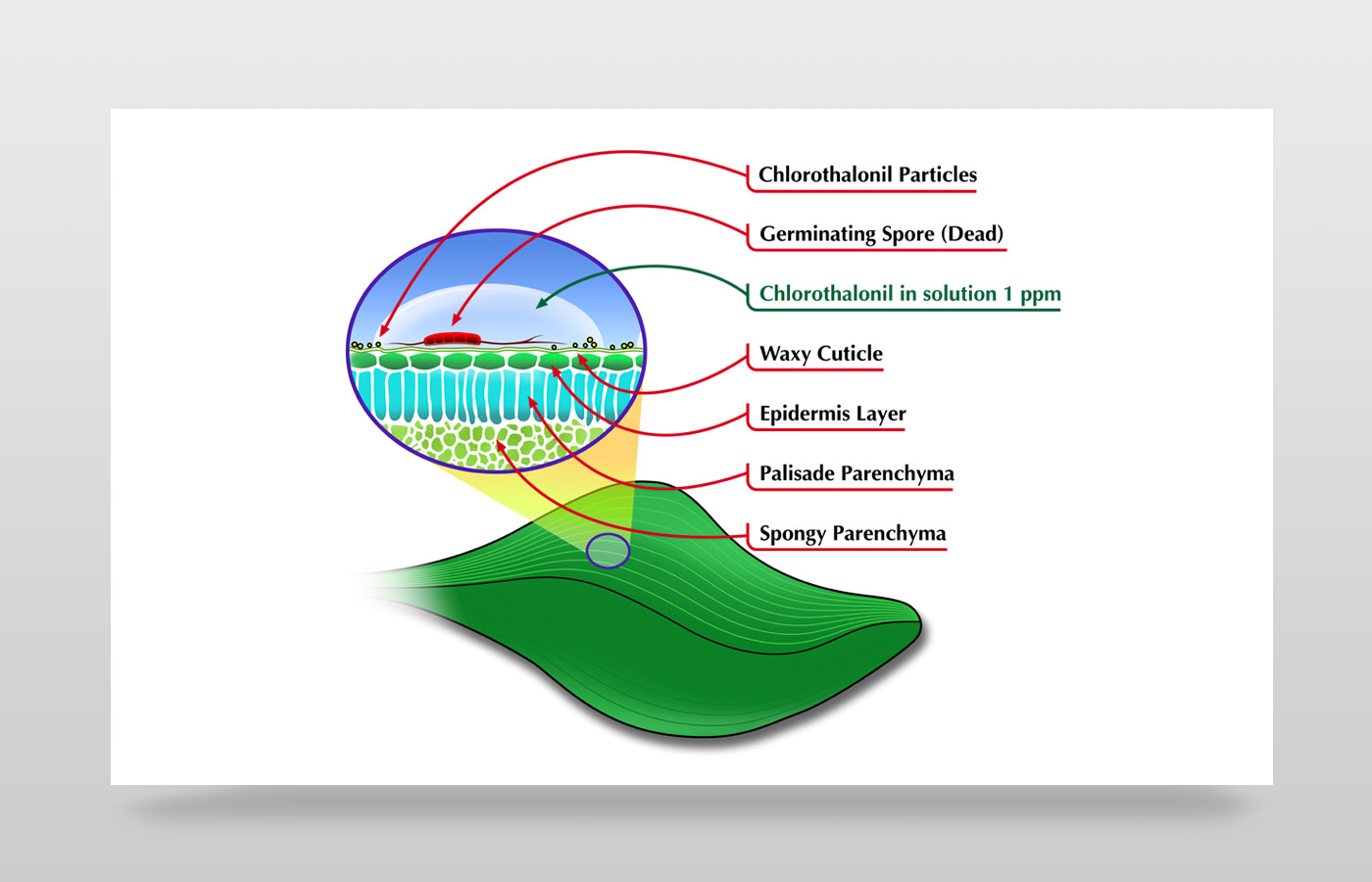 Chlorothalonil Particles

Germinating Spore (Dead)

Chlorothalonil in solution 1 ppm

Waxy Cuticle

Epidermis Layer

Palisade Parenchyma

Spongy Parenchyma